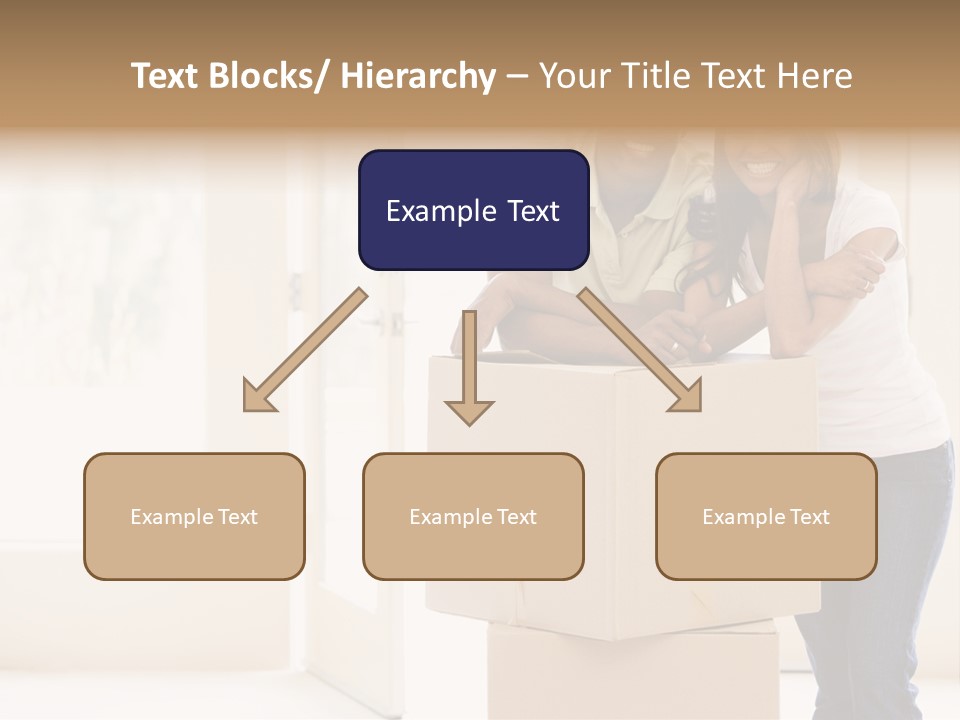 Text Blocks/ Hierarchy – Your Title Text Here

Example Text

Example Text

Example Text

Example Text